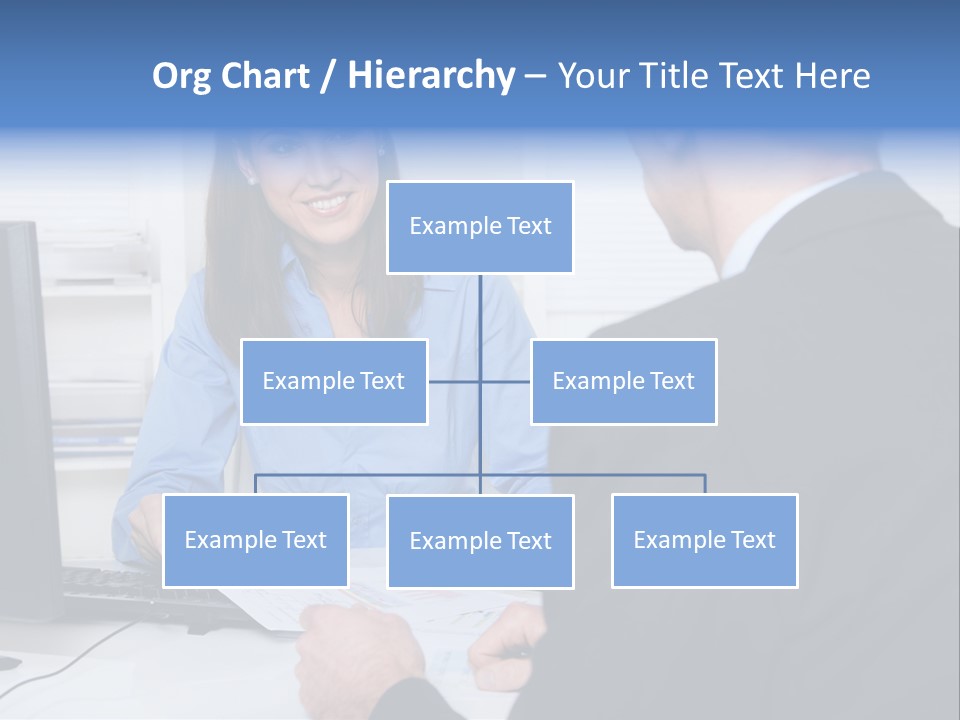 Org Chart / Hierarchy – Your Title Text Here

Example Text

Example Text

Example Text

Example Text

Example Text

Example Text